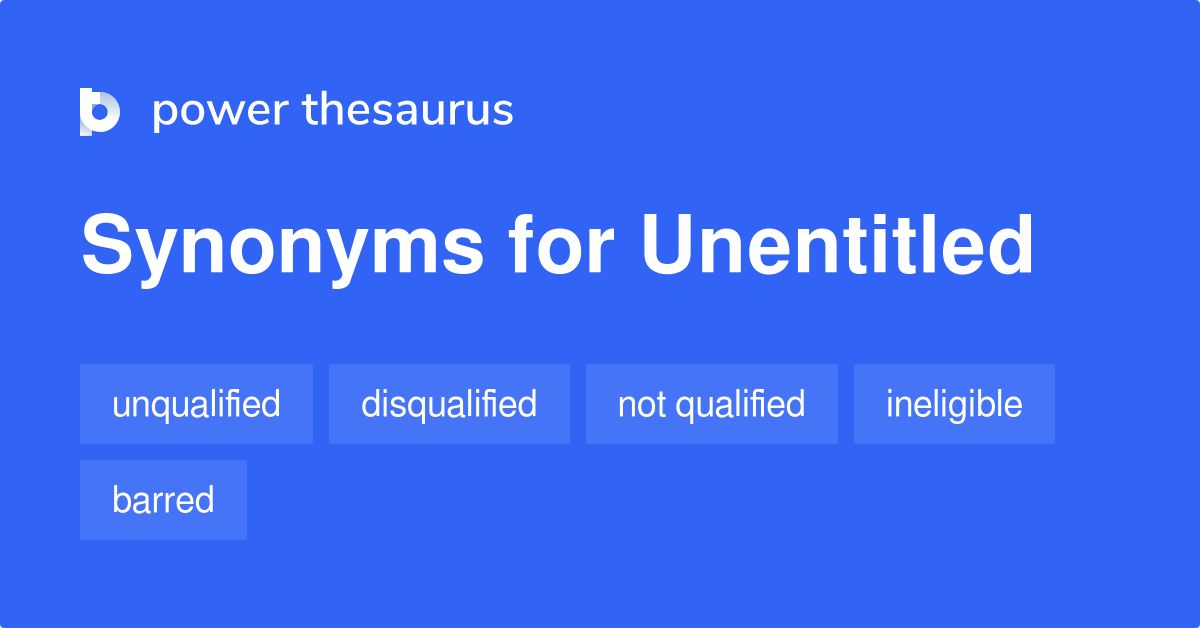 power thesaurus

Synonyms for Unentitled

unqualified

disqualified

not qualified

ineligible

barred